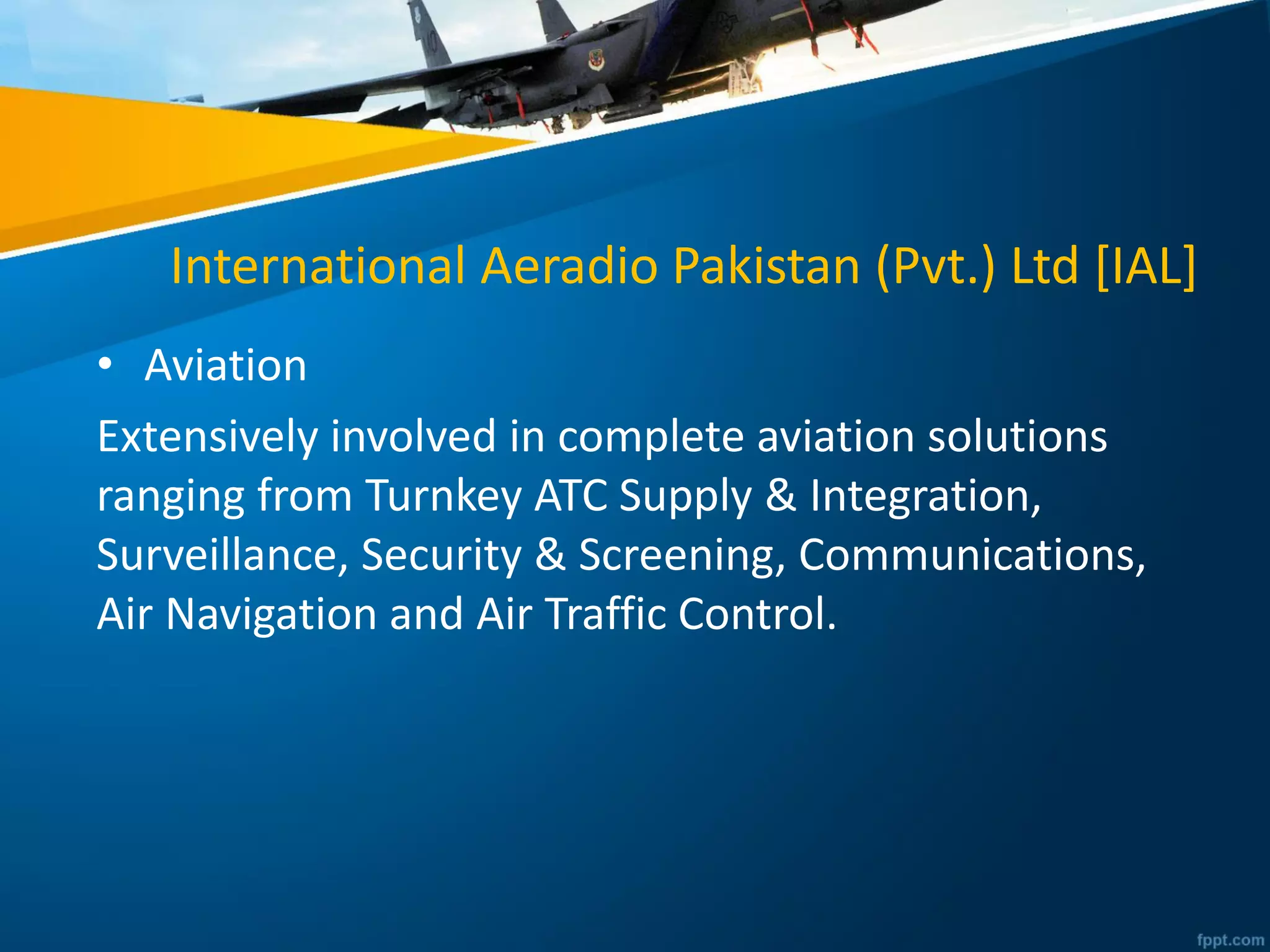 International Aeradio Pakistan (Pvt.) Ltd [IAL]

• Aviation

Extensively involved in complete aviation solutions ranging from Turnkey ATC Supply & Integration, Surveillance, Security & Screening, Communications, Air Navigation and Air Traffic Control.

fppt.com